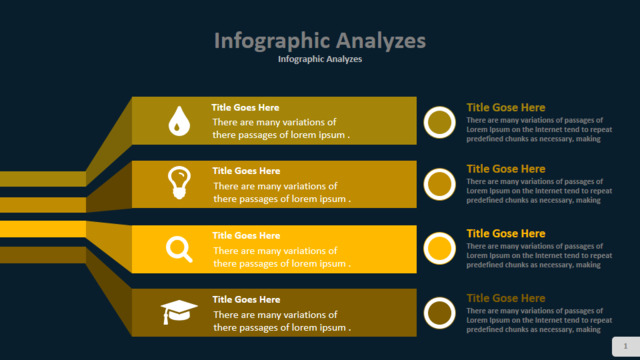 Infographic Analyzes
Infographic Analyzes

Title Goes Here
There are many variations of there passages of lorem ipsum .

Title Gose Here
There are many variations of passages of Lorem Ipsum on the Internet tend to repeat predefined chunks as necessary, making

Title Goes Here
There are many variations of there passages of lorem ipsum .

Title Gose Here
There are many variations of passages of Lorem Ipsum on the Internet tend to repeat predefined chunks as necessary, making

Title Goes Here
There are many variations of there passages of lorem ipsum .

Title Gose Here
There are many variations of passages of Lorem Ipsum on the Internet tend to repeat predefined chunks as necessary, making

Title Goes Here
There are many variations of there passages of lorem ipsum .

Title Gose Here
There are many variations of passages of Lorem Ipsum on the Internet tend to repeat predefined chunks as necessary, making

1